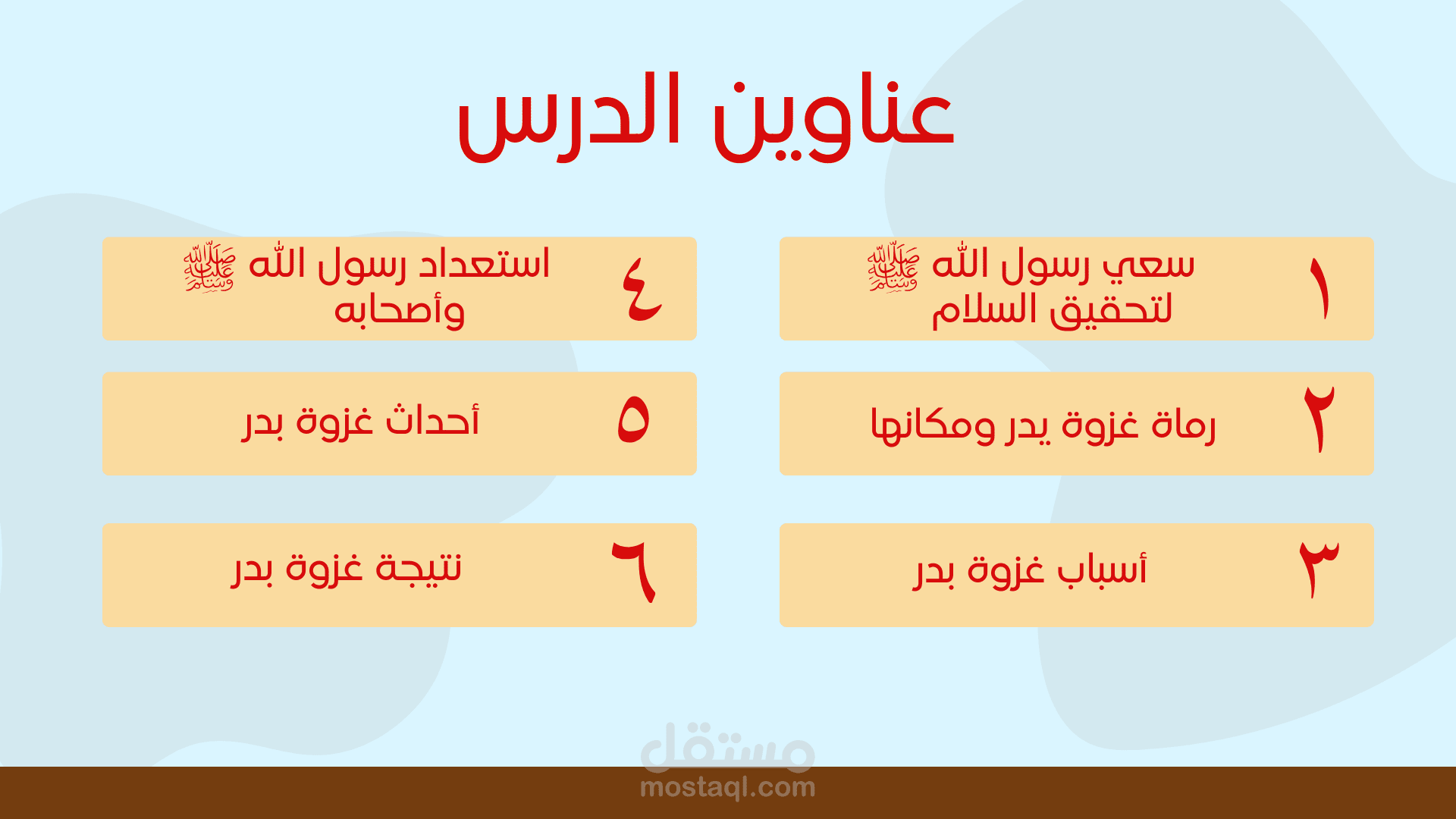 عناوين الدرس

١ سعي رسول الله ﷺ لتحقيق السلام

٢ رماة غزوة يدر ومكانها

٣ أسباب غزوة بدر

٤ استعداد رسول الله ﷺ وأصحابه

٥ أحداث غزوة بدر

٦ نتيجة غزوة بدر

مستقل
mostaql.com